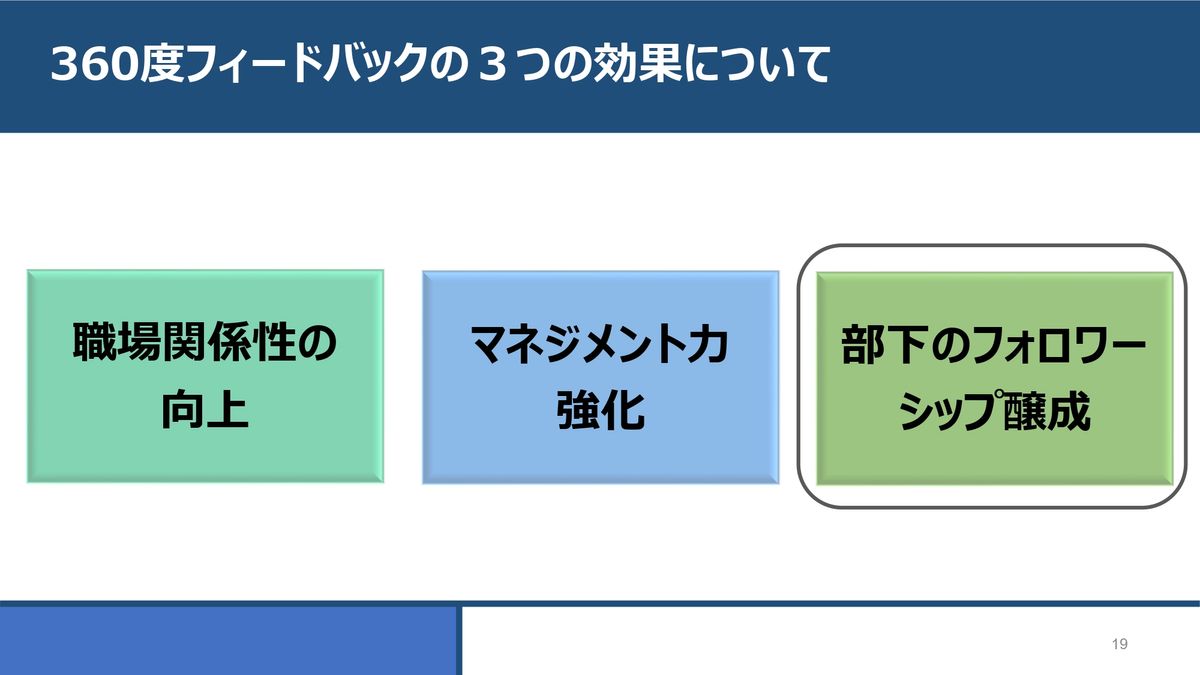 360度フィードバックの３つの効果について

職場関係性の向上

マネジメント力強化

部下のフォロワーシップ醸成

19